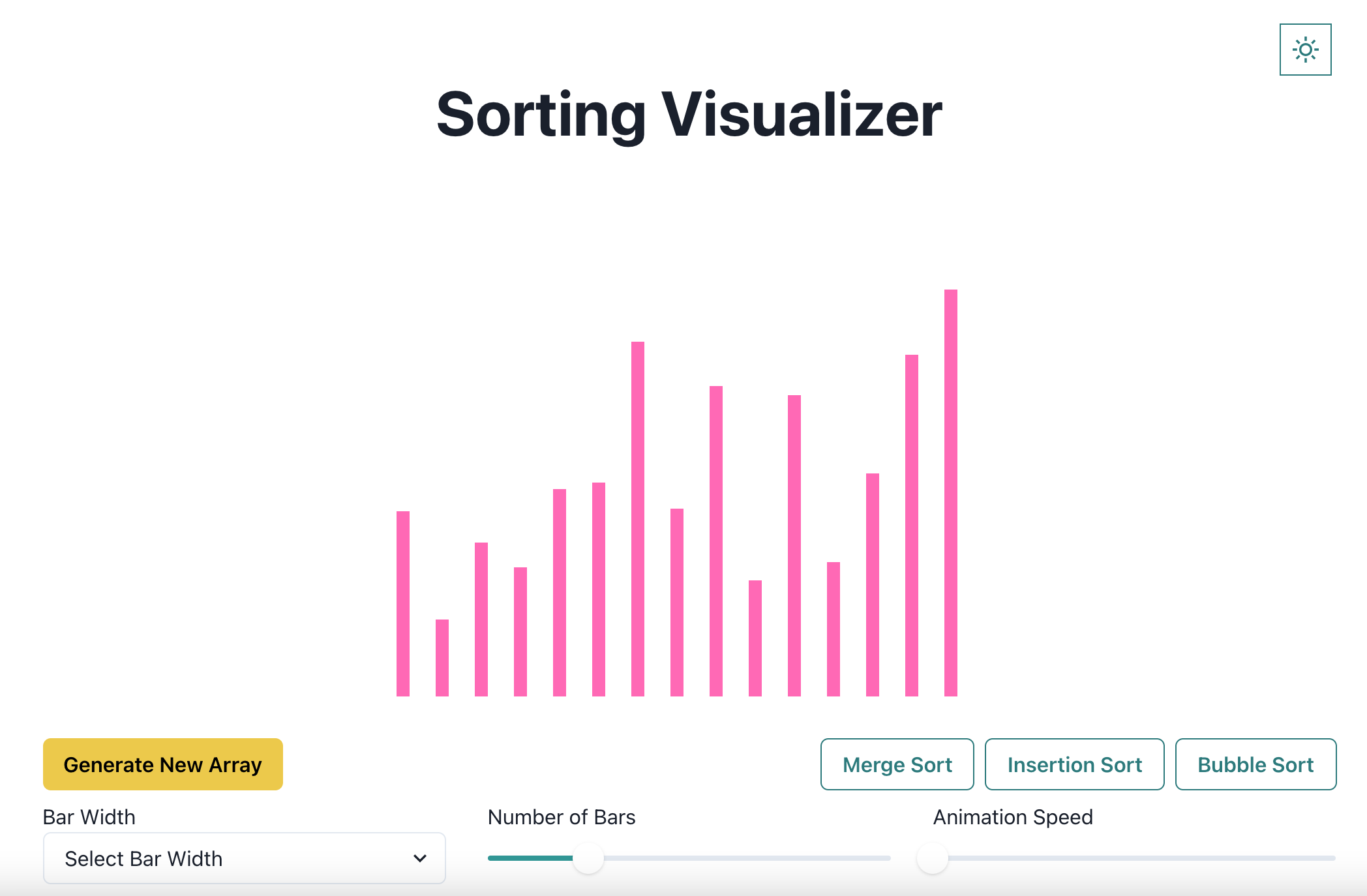 Sorting Visualizer

Generate New Array

Merge Sort

Insertion Sort

Bubble Sort

Bar Width

Select Bar Width

Number of Bars

Animation Speed